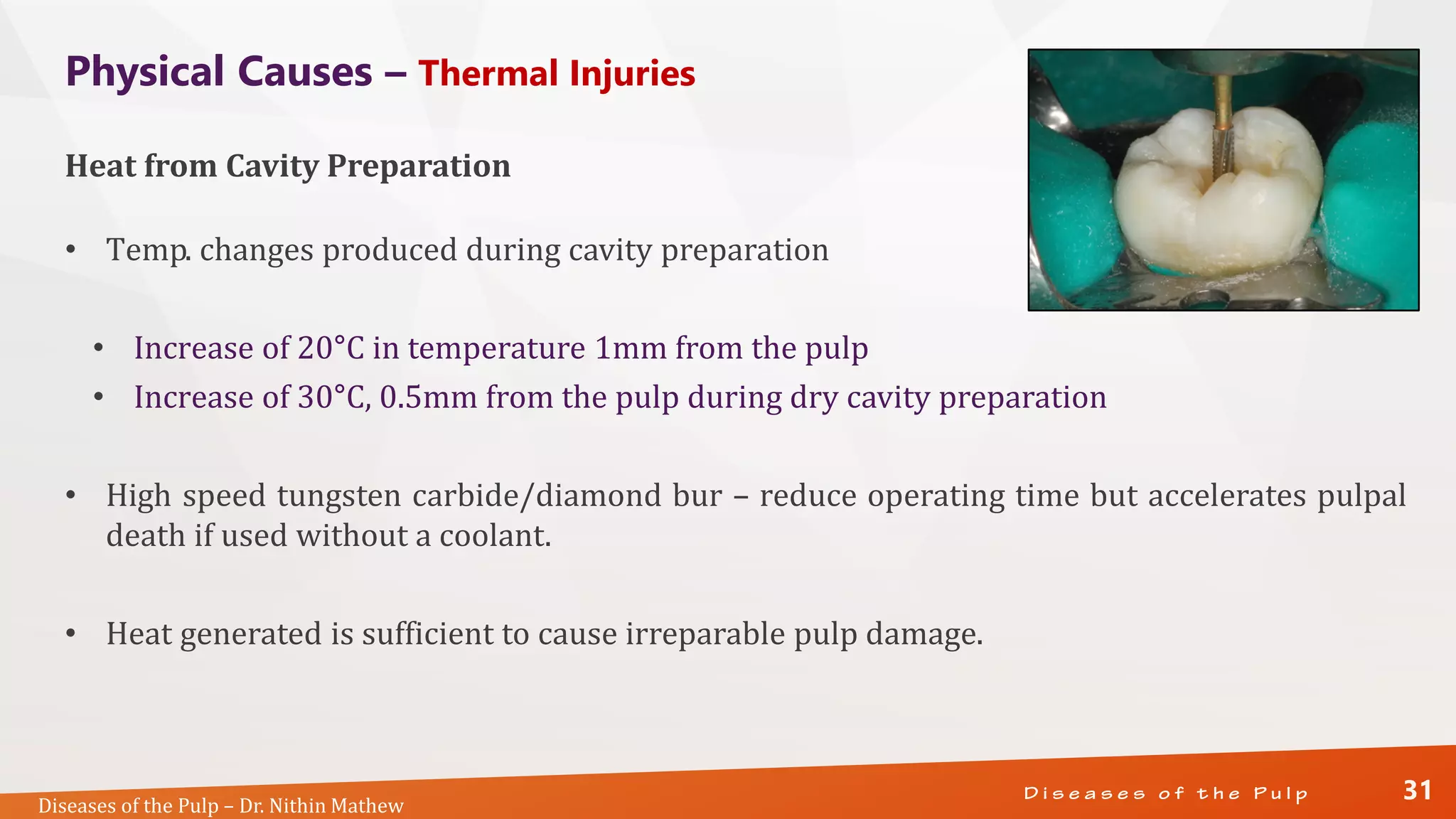 Physical Causes – Thermal Injuries

Heat from Cavity Preparation

• Temp. changes produced during cavity preparation

• Increase of 20°C in temperature 1mm from the pulp
• Increase of 30°C, 0.5mm from the pulp during dry cavity preparation

• High speed tungsten carbide/diamond bur – reduce operating time but accelerates pulpal death if used without a coolant.

• Heat generated is sufficient to cause irreparable pulp damage.

Diseases of the Pulp – Dr. Nithin Mathew

Diseases of the Pulp

31